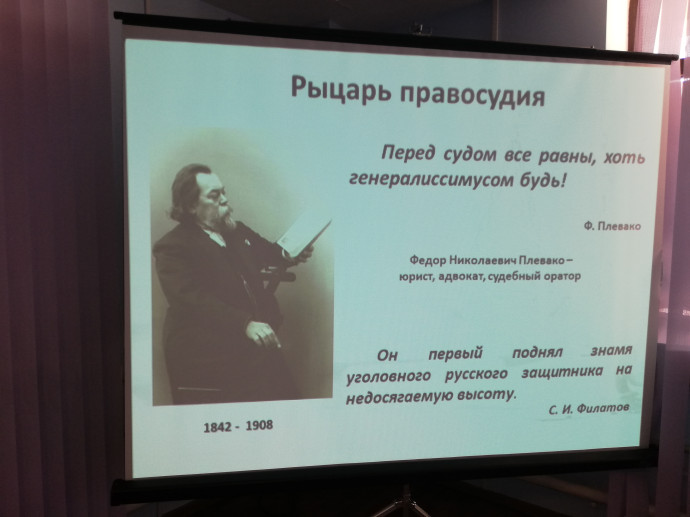 Рыцарь правосудия

Перед судом все равны, хоть генералиссимусом будь!

Ф. Плевако

Федор Николаевич Плевако – юрист, адвокат, судебный оратор

Он первый поднял знамя уголовного русского защитника на недосягаемую высоту.

С. И. Филатов

1842 - 1908